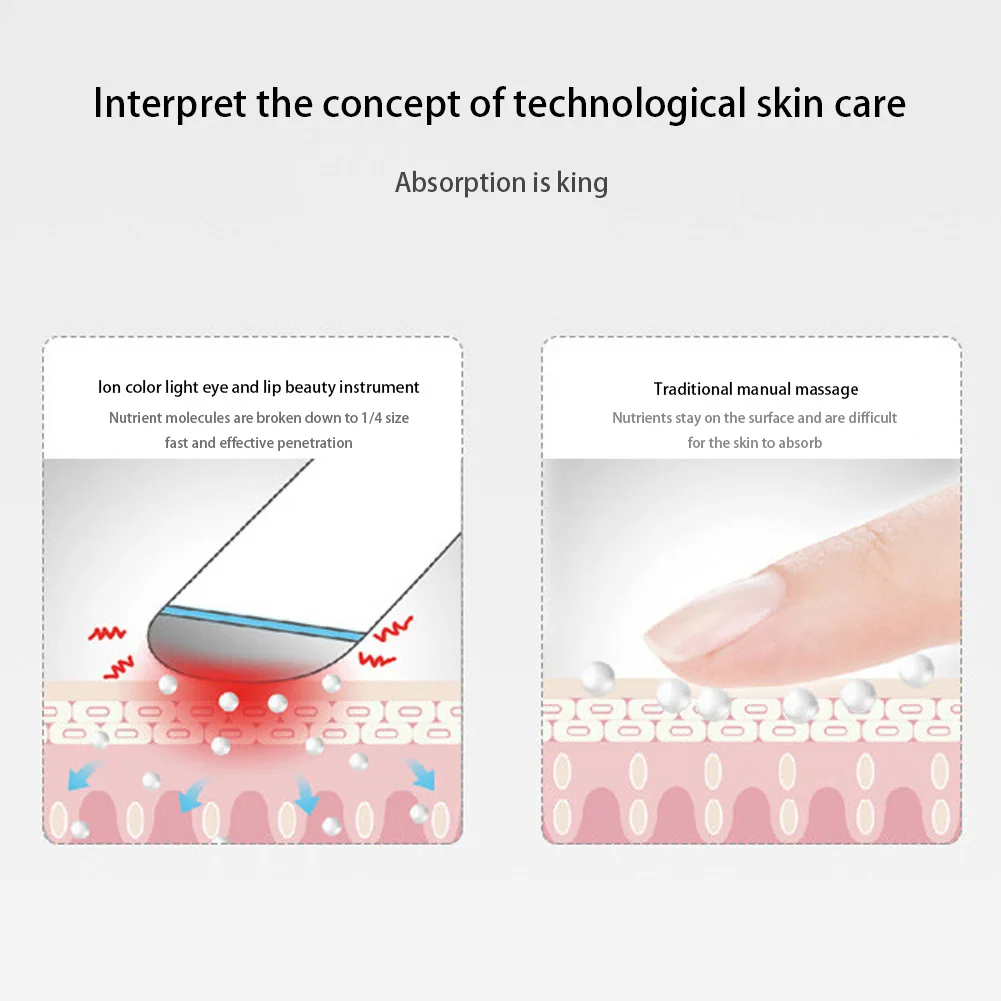 Interpret the concept of technological skin care

Absorption is king

Ion color light eye and lip beauty instrument

Nutrient molecules are broken down to 1/4 size fast and effective penetration

Traditional manual massage

Nutrients stay on the surface and are difficult for the skin to absorb